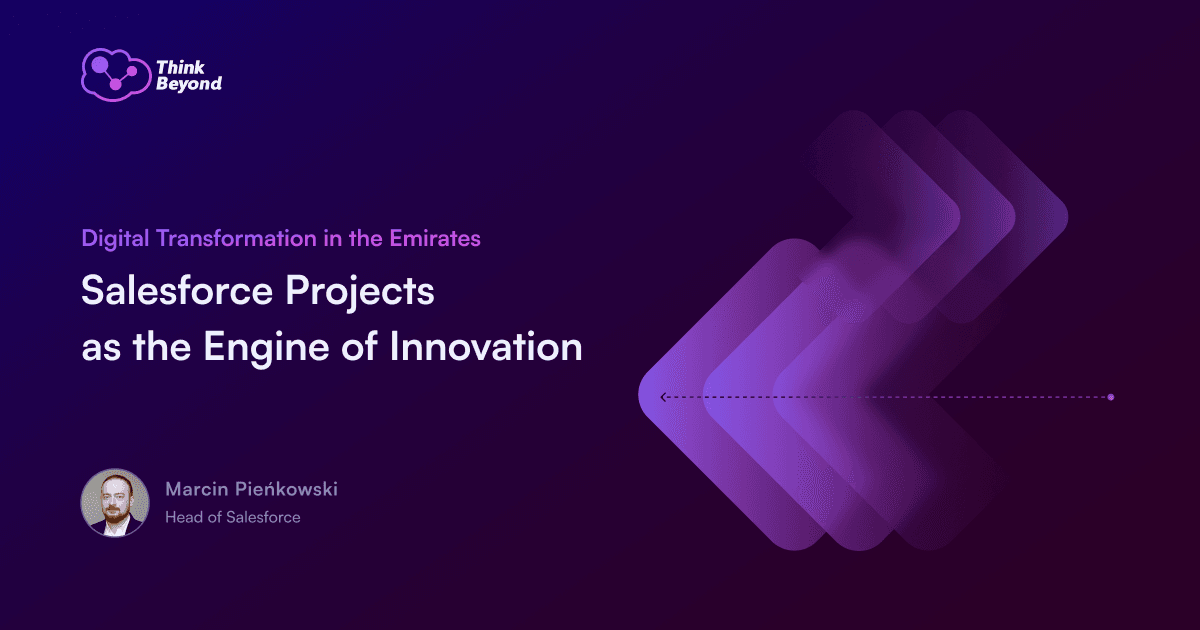 Think Beyond

Digital Transformation in the Emirates

Salesforce Projects as the Engine of Innovation

Marcin Pieńkowski
Head of Salesforce